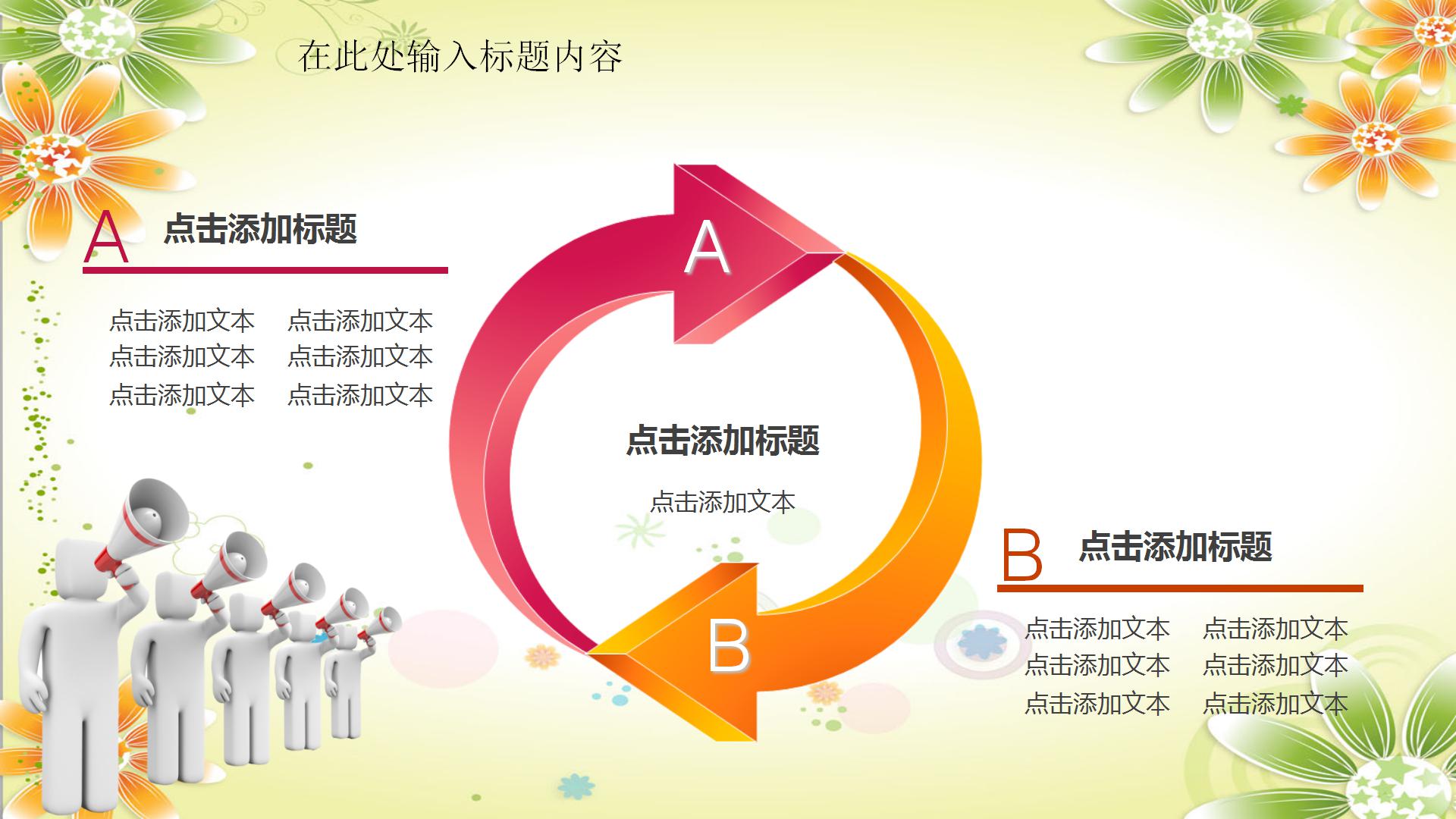 在此处输入标题内容

A 点击添加标题

点击添加文本 点击添加文本
点击添加文本 点击添加文本
点击添加文本 点击添加文本

A

点击添加标题

点击添加文本

B

B 点击添加标题

点击添加文本 点击添加文本
点击添加文本 点击添加文本
点击添加文本 点击添加文本